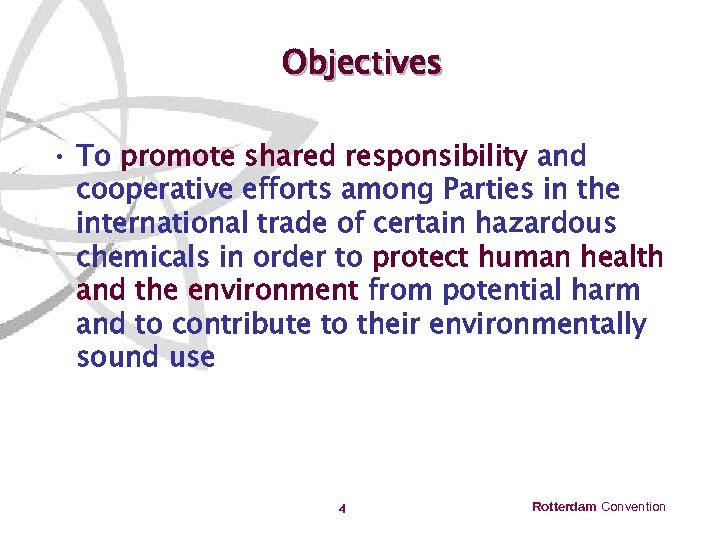 Objectives

• To promote shared responsibility and cooperative efforts among Parties in the international trade of certain hazardous chemicals in order to protect human health and the environment from potential harm and to contribute to their environmentally sound use

4

Rotterdam Convention